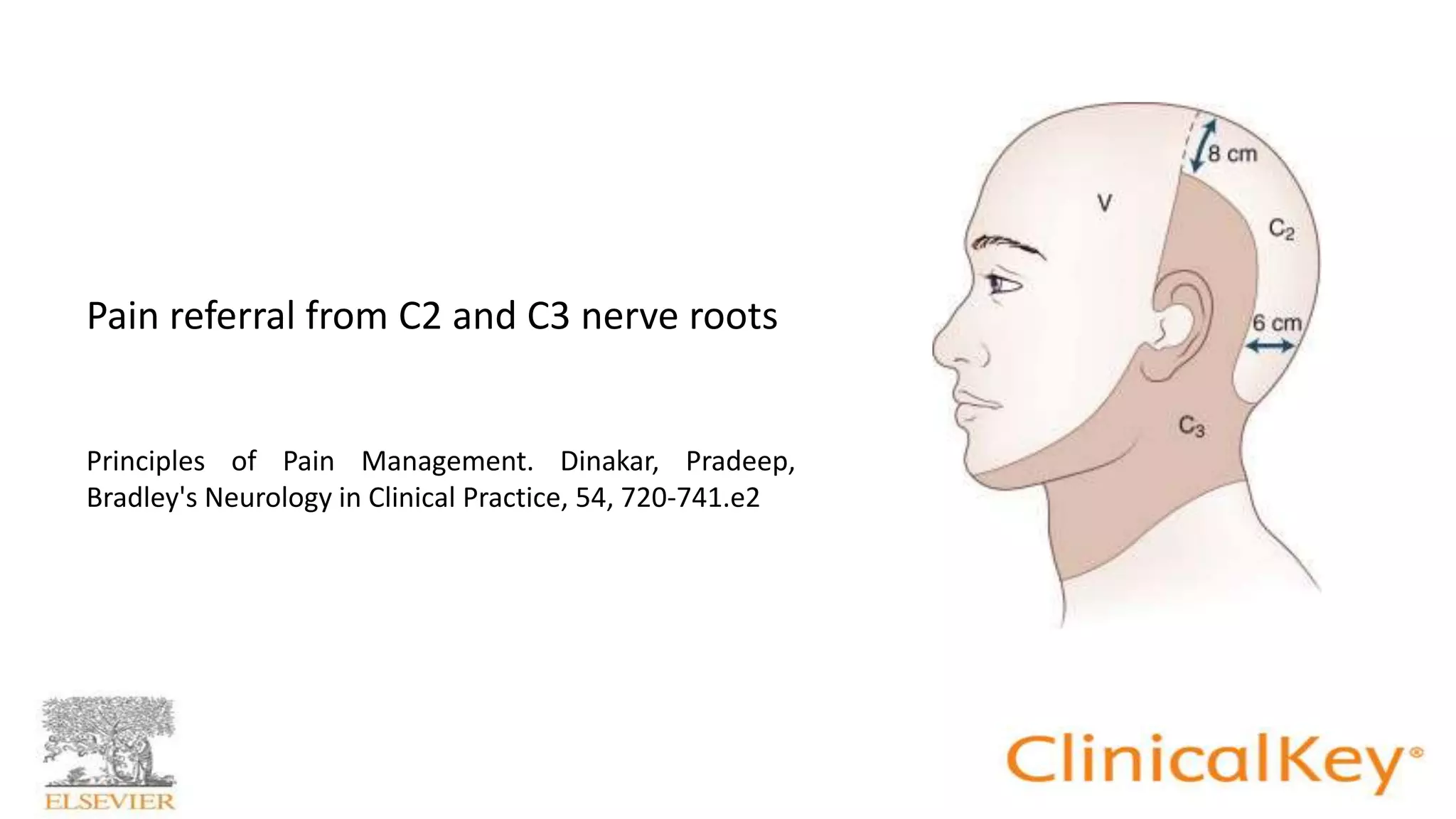 Pain referral from C2 and C3 nerve roots

Principles of Pain Management. Dinakar, Pradeep, Bradley's Neurology in Clinical Practice, 54, 720-741.e2

8 cm

V

$C_2$

6 cm

$C_3$

ELSEVIER

ClinicalKey®